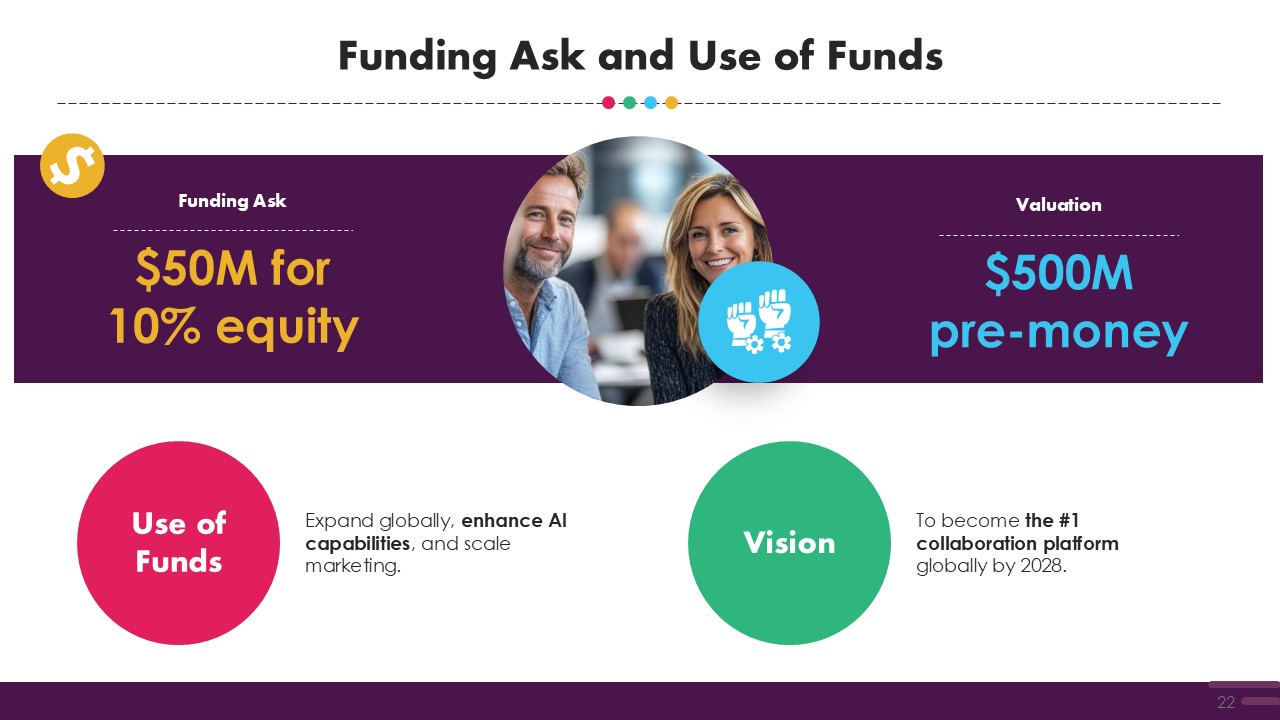 Funding Ask and Use of Funds

Funding Ask

$50M for 10% equity

Valuation

$500M pre-money

Use of Funds

Expand globally, enhance AI capabilities, and scale marketing.

Vision

To become the #1 collaboration platform globally by 2028.

22